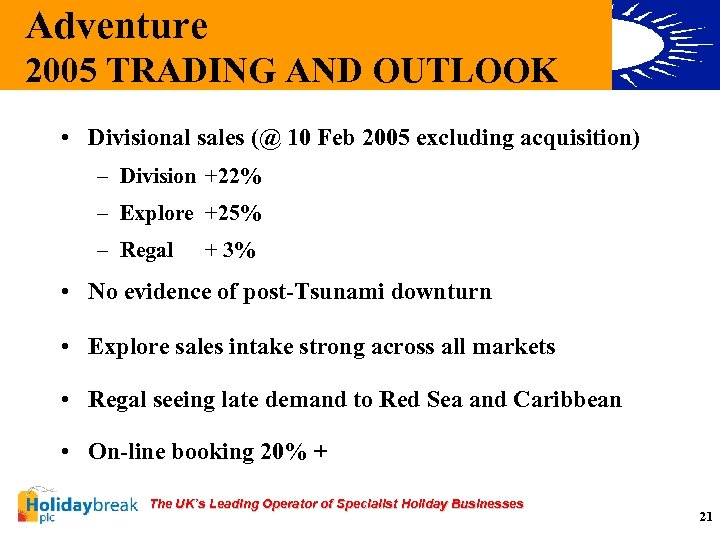 Adventure
2005 TRADING AND OUTLOOK

• Divisional sales (@ 10 Feb 2005 excluding acquisition)
– Division +22%
– Explore +25%
– Regal + 3%

• No evidence of post-Tsunami downturn

• Explore sales intake strong across all markets

• Regal seeing late demand to Red Sea and Caribbean

• On-line booking 20% +

Holidaybreak plc

The UK's Leading Operator of Specialist Holiday Businesses

21